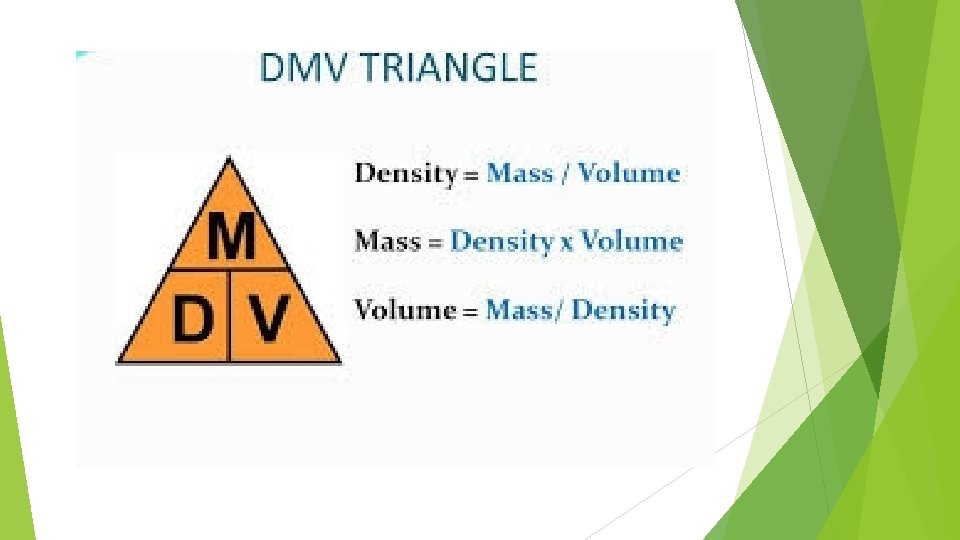 DMV TRIANGLE

M
D V

Density = Mass / Volume

Mass = Density x Volume

Volume = Mass/ Density